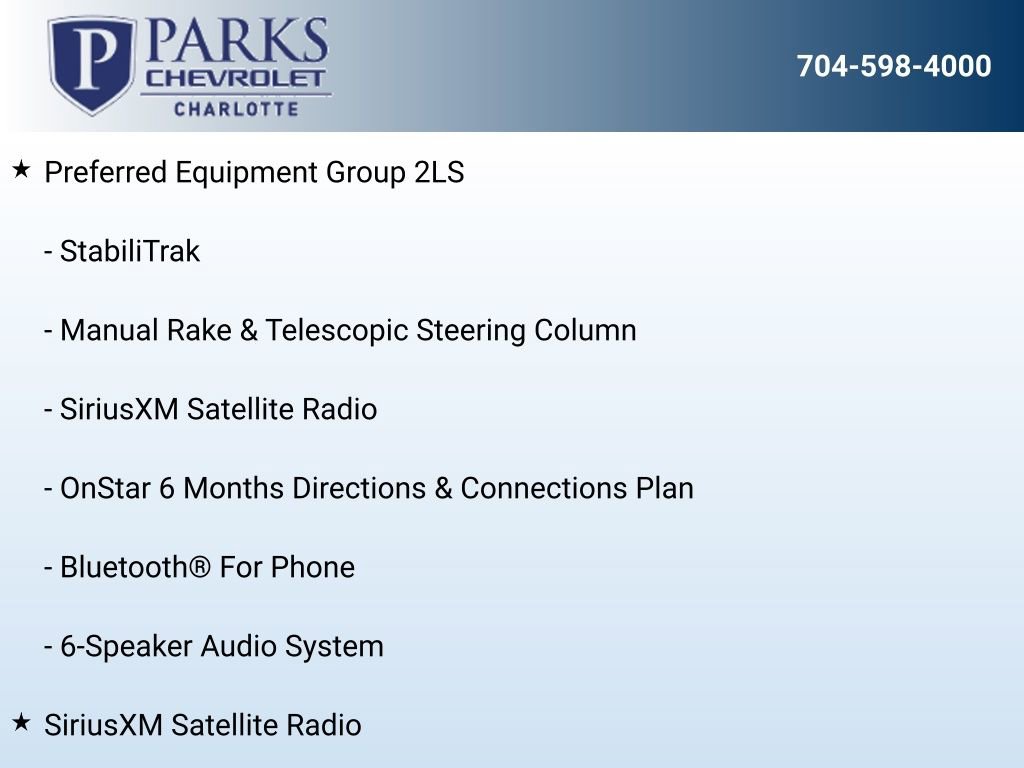 P PARKS CHEVROLET CHARLOTTE

704-598-4000

★ Preferred Equipment Group 2LS

- StabiliTrak

- Manual Rake & Telescopic Steering Column

- SiriusXM Satellite Radio

- OnStar 6 Months Directions & Connections Plan

- Bluetooth® For Phone

- 6-Speaker Audio System

★ SiriusXM Satellite Radio